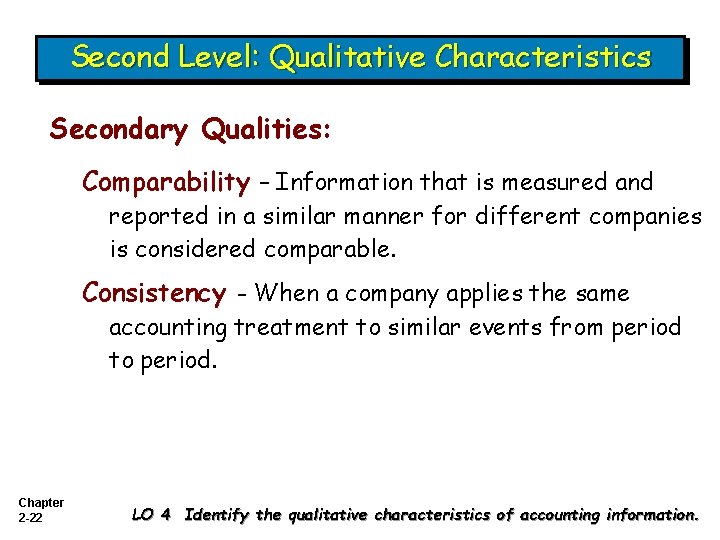 Second Level: Qualitative Characteristics

Secondary Qualities:

Comparability – Information that is measured and reported in a similar manner for different companies is considered comparable.

Consistency - When a company applies the same accounting treatment to similar events from period to period.

Chapter 2-22

LO 4 Identify the qualitative characteristics of accounting information.